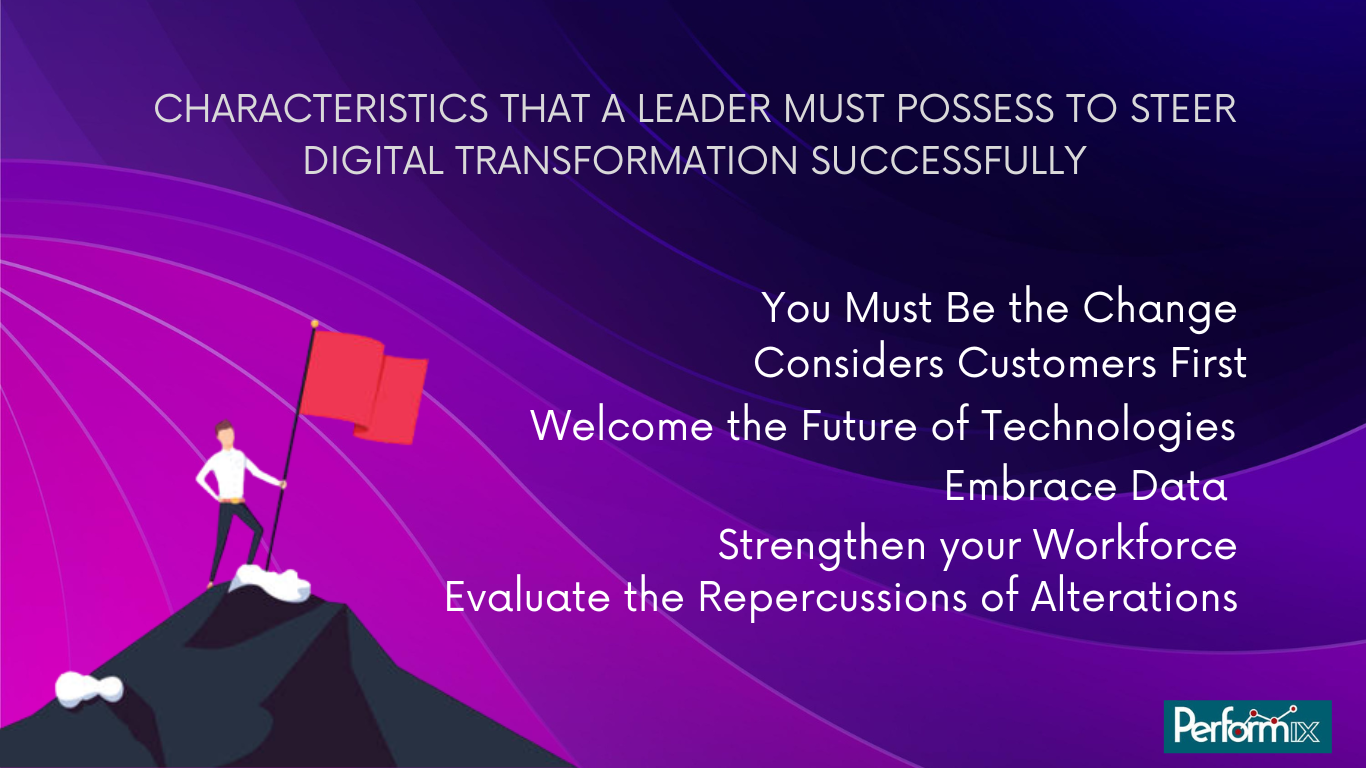 CHARACTERISTICS THAT A LEADER MUST POSSESS TO STEER DIGITAL TRANSFORMATION SUCCESSFULLY

You Must Be the Change
Considers Customers First
Welcome the Future of Technologies
Embrace Data
Strengthen your Workforce
Evaluate the Repercussions of Alterations

Performix